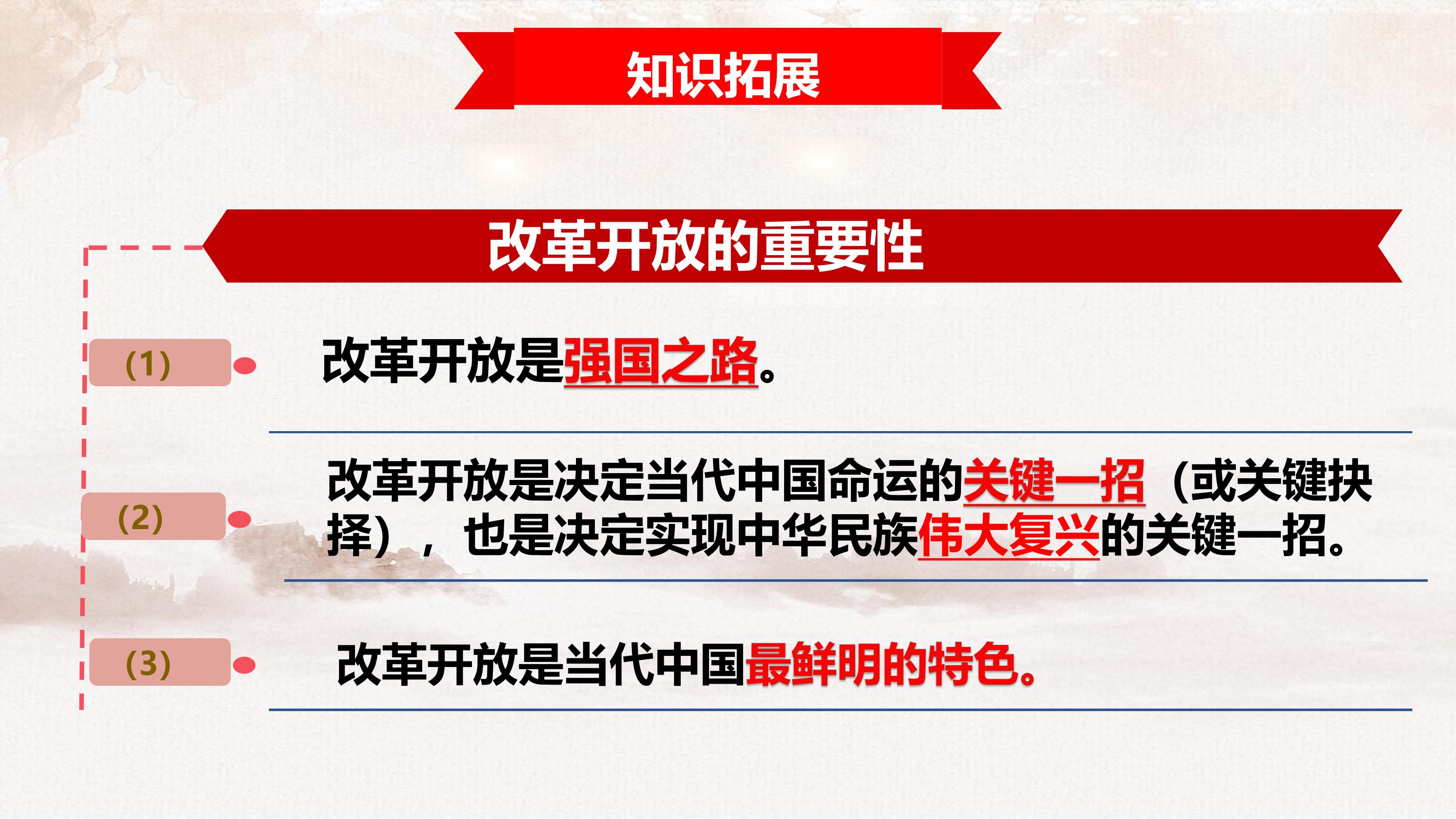 知识拓展

改革开放的重要性

(1)

改革开放是强国之路。

(2)

改革开放是决定当代中国命运的关键一招（或关键抉择），也是决定实现中华民族伟大复兴的关键一招。

(3)

改革开放是当代中国最鲜明的特色。